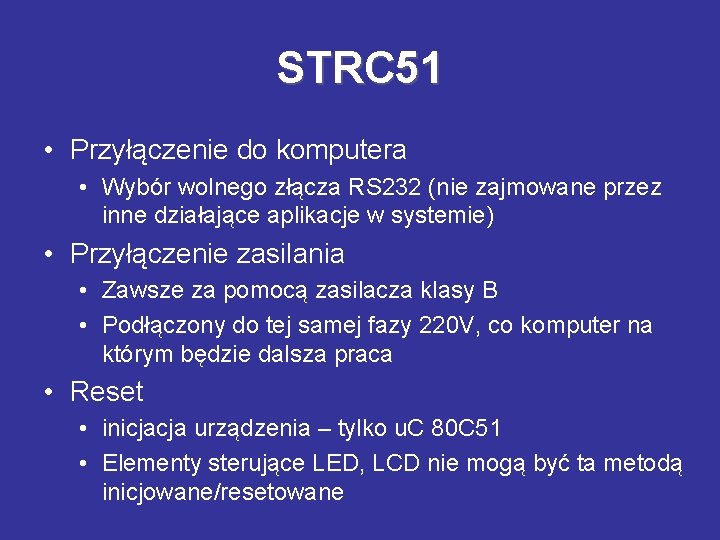 STRC51

• Przyłączenie do komputera
  • Wybór wolnego złącza RS232 (nie zajmowane przez inne działające aplikacje w systemie)
• Przyłączenie zasilania
  • Zawsze za pomocą zasilacza klasy B
  • Podłączony do tej samej fazy 220V, co komputer na którym będzie dalsza praca
• Reset
  • inicjacja urządzenia – tylko uC 80C51
  • Elementy sterujące LED, LCD nie mogą być ta metodą inicjowane/resetowane